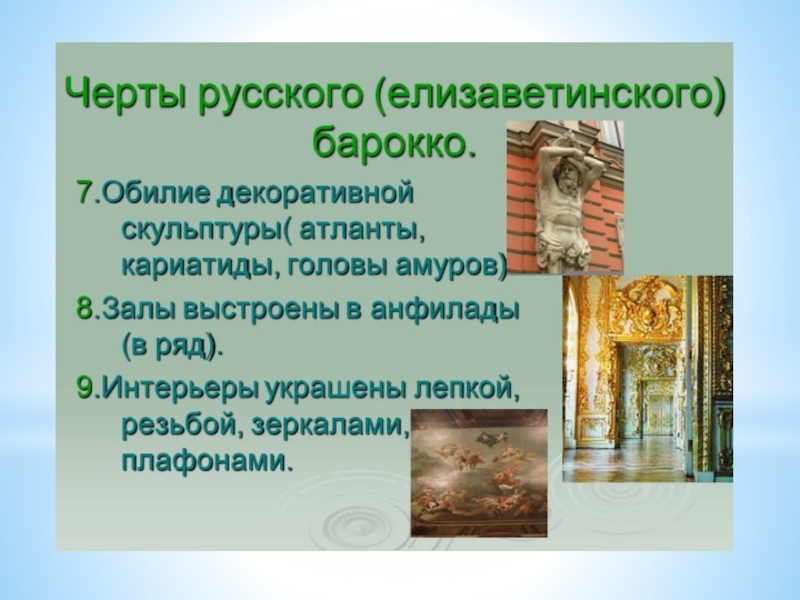 Черты русского (елизаветинского) барокко.

7.Обилие декоративной скульптуры( атланты, кариатиды, головы амуров)

8.Залы выстроены в анфилады (в ряд).

9.Интерьеры украшены лепкой, резьбой, зеркалами, плафонами.